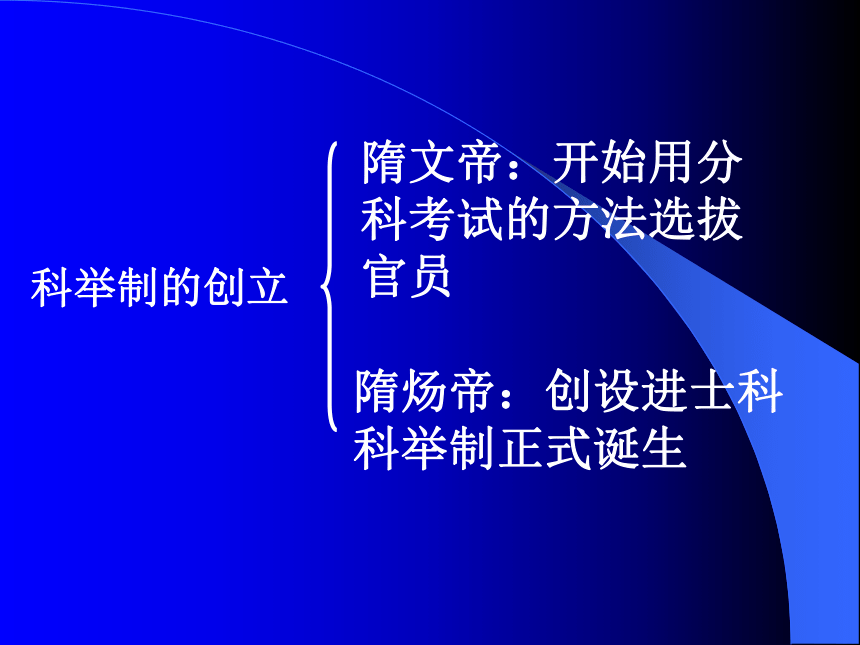 科举制的创立

隋文帝：开始用分科考试的方法选拔官员

隋炀帝：创设进士科
科举制正式诞生